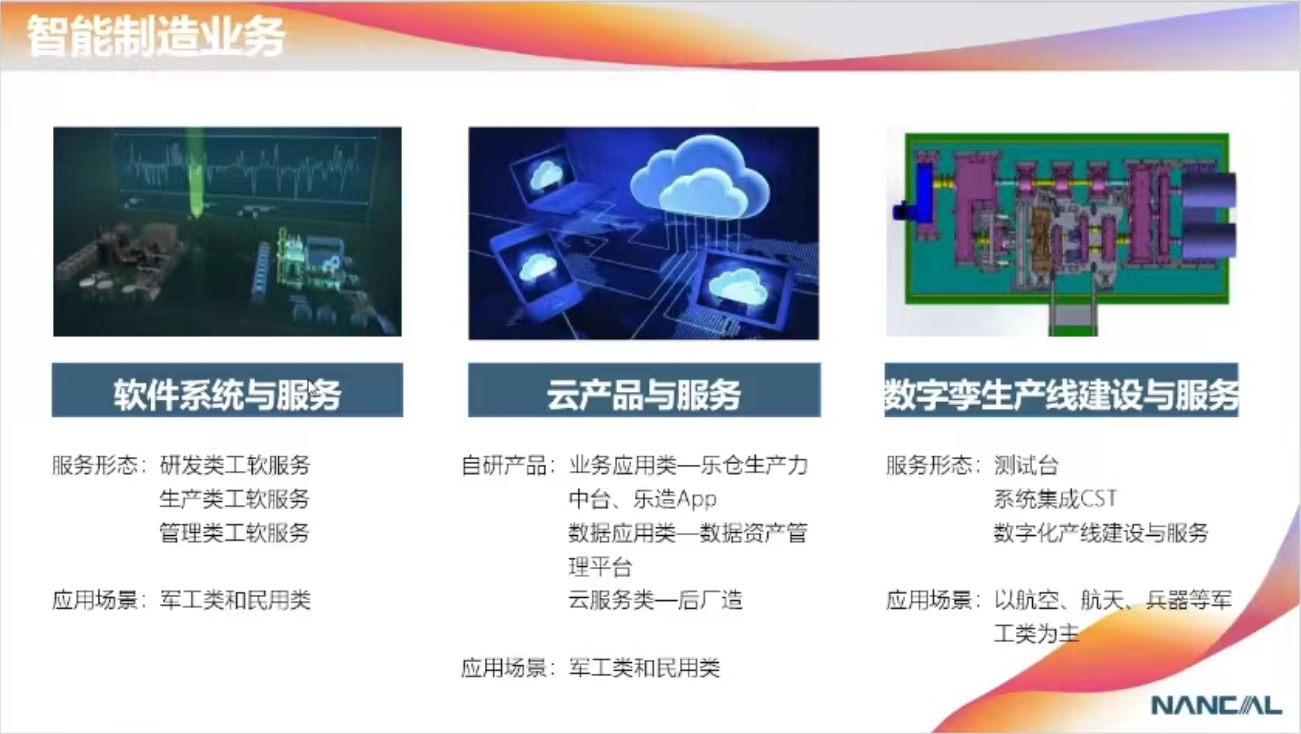 智能制造业务

软件系统与服务

服务形态：研发类工软服务
生产类工软服务
管理类工软服务

应用场景：军工类和民用类

云产品与服务

自研产品：业务应用类—乐仓生产力中台、乐造App
数据应用类—数据资产管理平台
云服务类—后厂造

应用场景：军工类和民用类

数字孪生产线建设与服务

服务形态：测试台
系统集成CST
数字化产线建设与服务

应用场景：以航空、航天、兵器等军工类为主

NANCAL